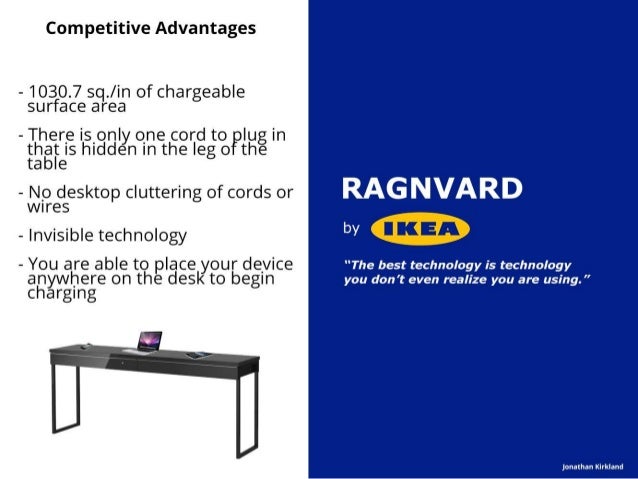 Competitive Advantages

- 1030.7 sq./in of chargeable surface area

- There is only one cord to plug in that is hidden in the leg of the table

- No desktop cluttering of cords or wires

- Invisible technology

- You are able to place your device anywhere on the desk to begin charging

RAGNVARD

by IKEA

"The best technology is technology you don't even realize you are using."

Jonathan Kirkland